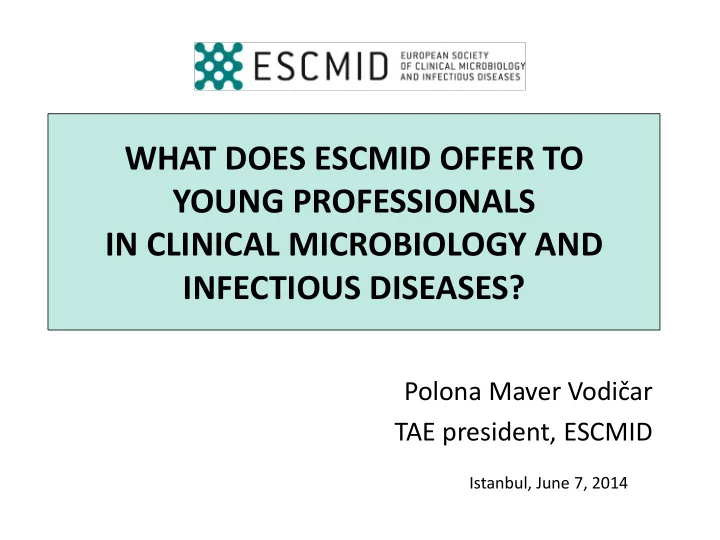 ESCMID EUROPEAN SOCIETY OF CLINICAL MICROBIOLOGY AND INFECTIOUS DISEASES

WHAT DOES ESCMID OFFER TO YOUNG PROFESSIONALS IN CLINICAL MICROBIOLOGY AND INFECTIOUS DISEASES?

Polona Maver Vodičar
TAE president, ESCMID

Istanbul, June 7, 2014